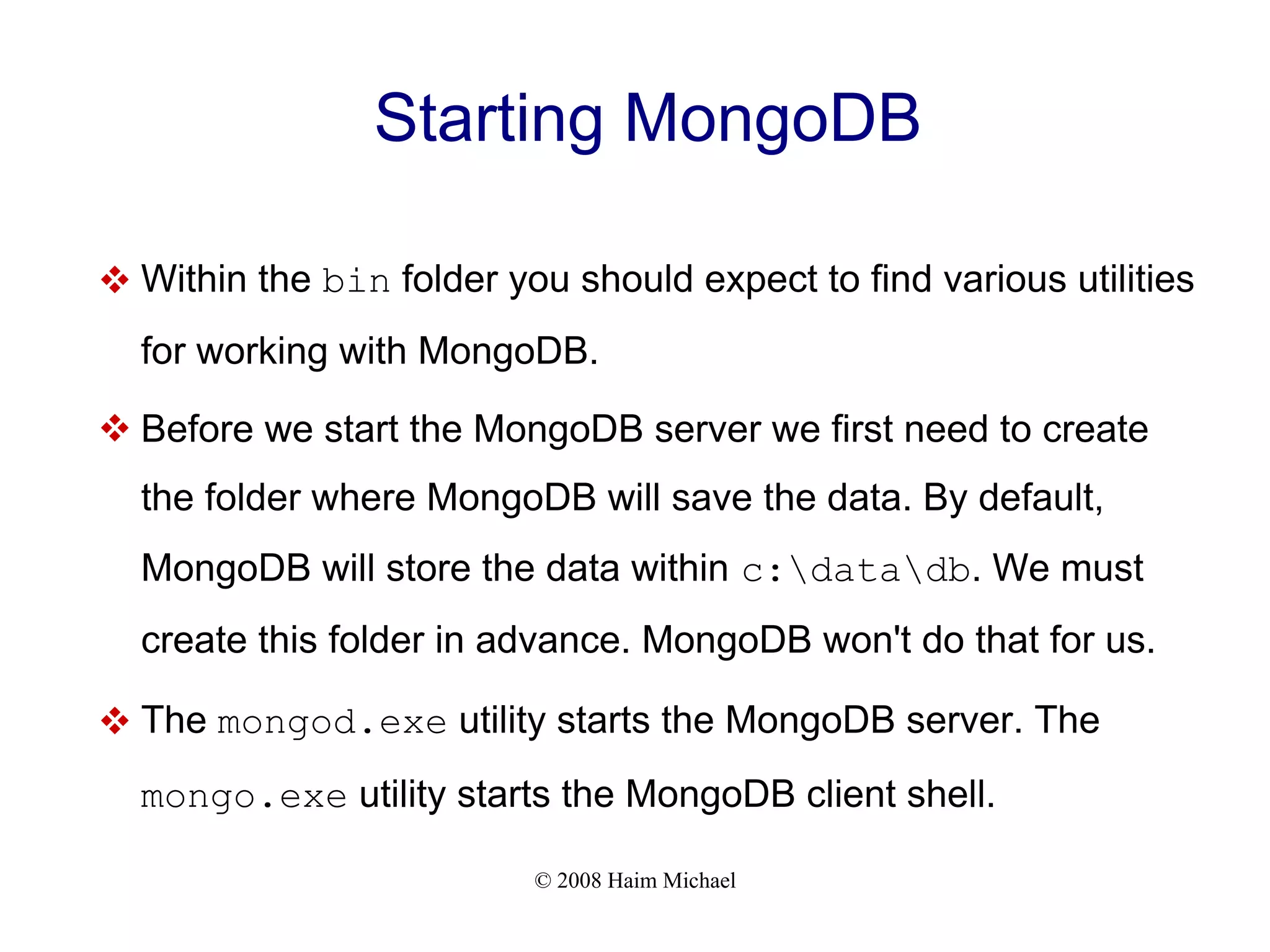 Starting MongoDB

❖ Within the bin folder you should expect to find various utilities for working with MongoDB.

❖ Before we start the MongoDB server we first need to create the folder where MongoDB will save the data. By default, MongoDB will store the data within c:\data\db. We must create this folder in advance. MongoDB won't do that for us.

❖ The mongod.exe utility starts the MongoDB server. The mongo.exe utility starts the MongoDB client shell.

© 2008 Haim Michael